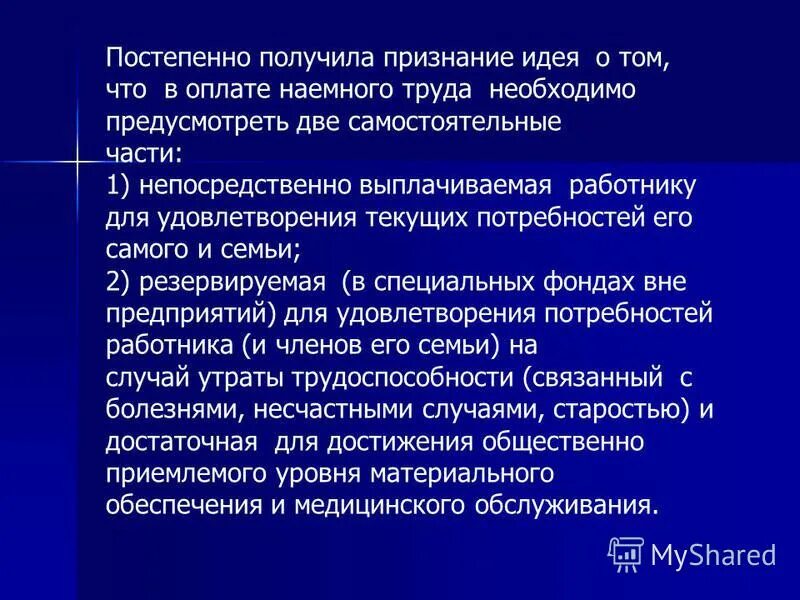 Постепенно получила признание идея о том, что в оплате наемного труда необходимо предусмотреть две самостоятельные части:
1) непосредственно выплачиваемая работнику для удовлетворения текущих потребностей его самого и семьи;
2) резервируемая (в специальных фондах вне предприятий) для удовлетворения потребностей работника (и членов его семьи) на случай утраты трудоспособности (связанный с болезнями, несчастными случаями, старостью) и достаточная для достижения общественно приемлемого уровня материального обеспечения и медицинского обслуживания.

MyShared